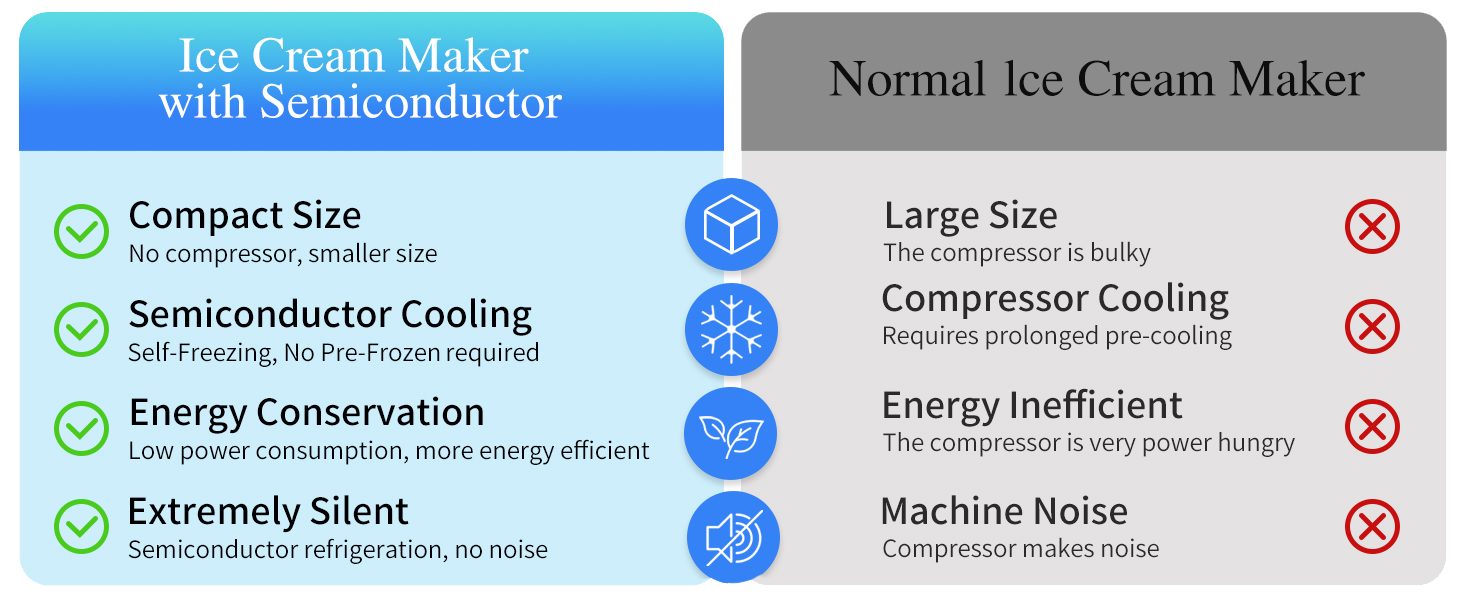 Ice Cream Maker with Semiconductor

Compact Size
No compressor, smaller size

Semiconductor Cooling
Self-Freezing, No Pre-Frozen required

Energy Conservation
Low power consumption, more energy efficient

Extremely Silent
Semiconductor refrigeration, no noise

Normal Ice Cream Maker

Large Size
The compressor is bulky

Compressor Cooling
Requires prolonged pre-cooling

Energy Inefficient
The compressor is very power hungry

Machine Noise
Compressor makes noise